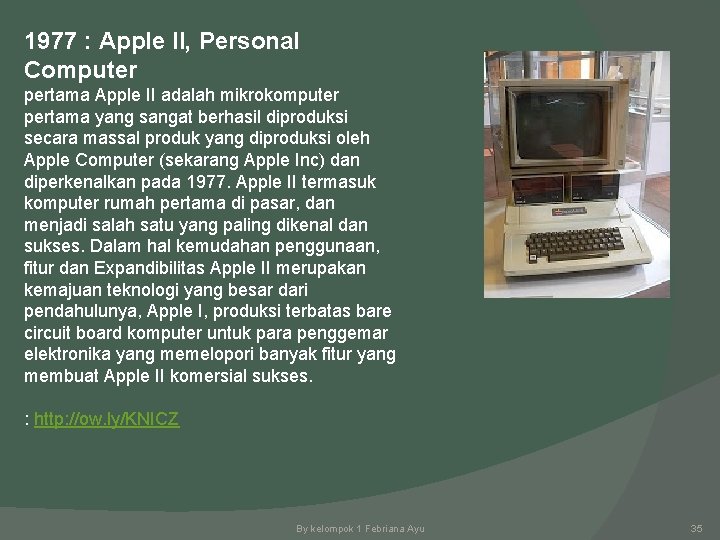 1977 : Apple II, Personal Computer

pertama Apple II adalah mikrokomputer pertama yang sangat berhasil diproduksi secara massal produk yang diproduksi oleh Apple Computer (sekarang Apple Inc) dan diperkenalkan pada 1977. Apple II termasuk komputer rumah pertama di pasar, dan menjadi salah satu yang paling dikenal dan sukses. Dalam hal kemudahan penggunaan, fitur dan Expandibilitas Apple II merupakan kemajuan teknologi yang besar dari pendahulunya, Apple I, produksi terbatas bare circuit board komputer untuk para penggemar elektronika yang memelopori banyak fitur yang membuat Apple II komersial sukses.

: http://ow.ly/KNICZ

By kelompok 1 Febriana Ayu

35